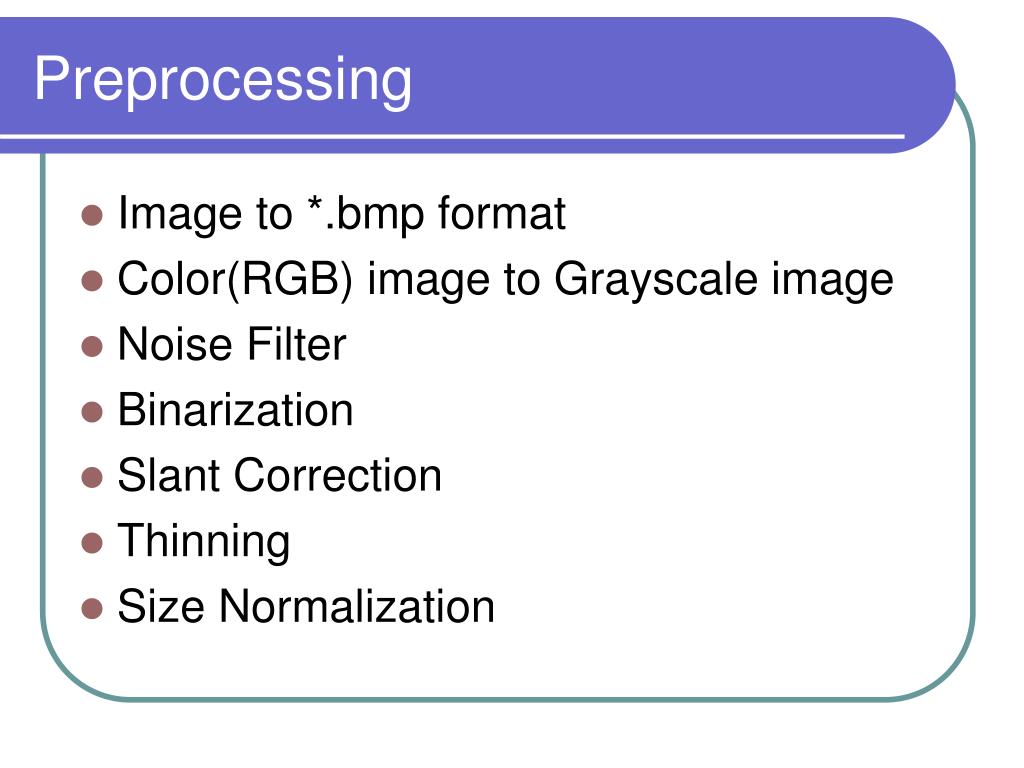 Preprocessing

- Image to *.bmp format
- Color(RGB) image to Grayscale image
- Noise Filter
- Binarization
- Slant Correction
- Thinning
- Size Normalization